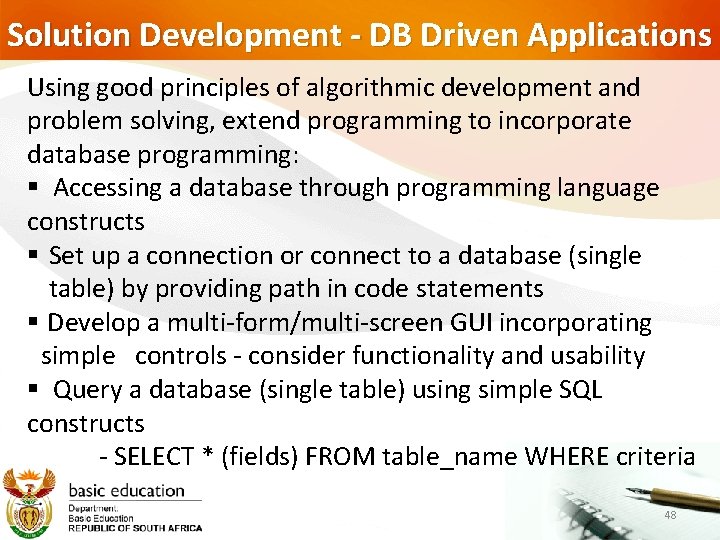 Solution Development - DB Driven Applications

Using good principles of algorithmic development and problem solving, extend programming to incorporate database programming:

▪ Accessing a database through programming language constructs

▪ Set up a connection or connect to a database (single table) by providing path in code statements

▪ Develop a multi-form/multi-screen GUI incorporating simple controls - consider functionality and usability

▪ Query a database (single table) using simple SQL constructs

- SELECT * (fields) FROM table_name WHERE criteria

basic education
Department:
Basic Education
REPUBLIC OF SOUTH AFRICA

48